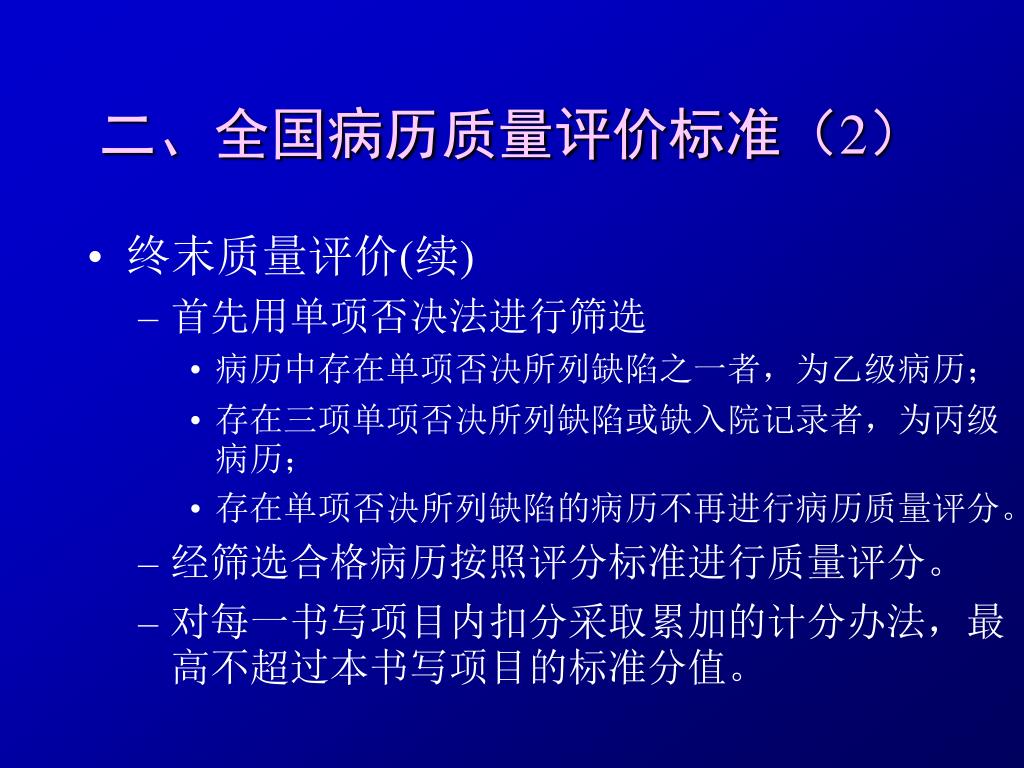 二、全国病历质量评价标准（2）

• 终末质量评价(续)

– 首先用单项否决法进行筛选

• 病历中存在单项否决所列缺陷之一者，为乙级病历；

• 存在三项单项否决所列缺陷或缺入院记录者，为丙级病历；

• 存在单项否决所列缺陷的病历不再进行病历质量评分。

– 经筛选合格病历按照评分标准进行质量评分。

– 对每一书写项目内扣分采取累加的计分办法，最高不超过本书写项目的标准分值。